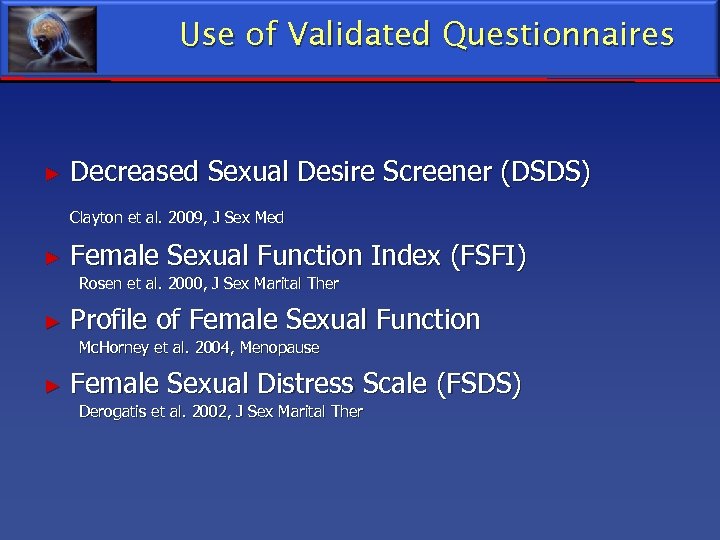 Use of Validated Questionnaires

► Decreased Sexual Desire Screener (DSDS)

Clayton et al. 2009, J Sex Med

► Female Sexual Function Index (FSFI)

Rosen et al. 2000, J Sex Marital Ther

► Profile of Female Sexual Function

McHorney et al. 2004, Menopause

► Female Sexual Distress Scale (FSDS)

Derogatis et al. 2002, J Sex Marital Ther